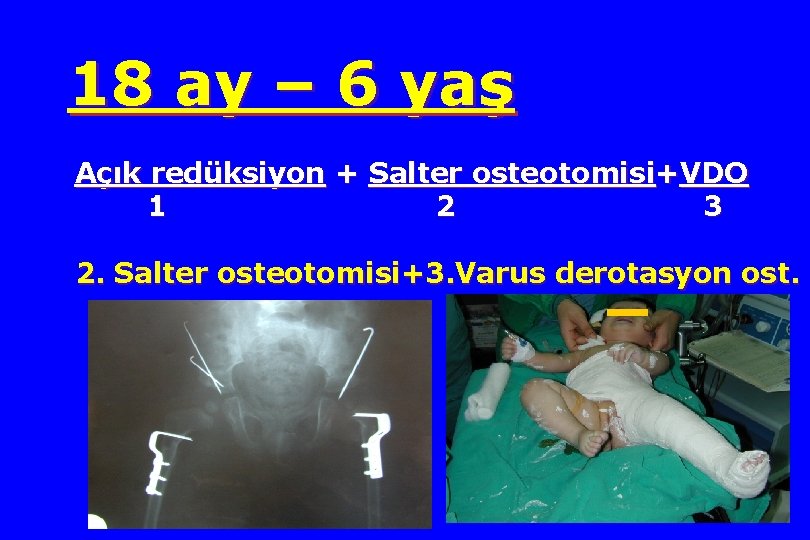 18 ay – 6 yaş

Açık redüksiyon + Salter osteotomisi+VDO
1 2 3

2. Salter osteotomisi+3.Varus derotasyon ost.